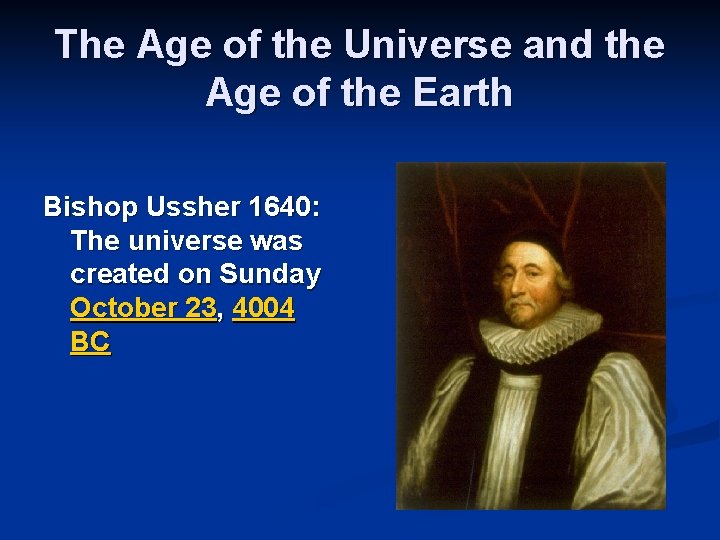 The Age of the Universe and the Age of the Earth

Bishop Ussher 1640: The universe was created on Sunday October 23, 4004 BC